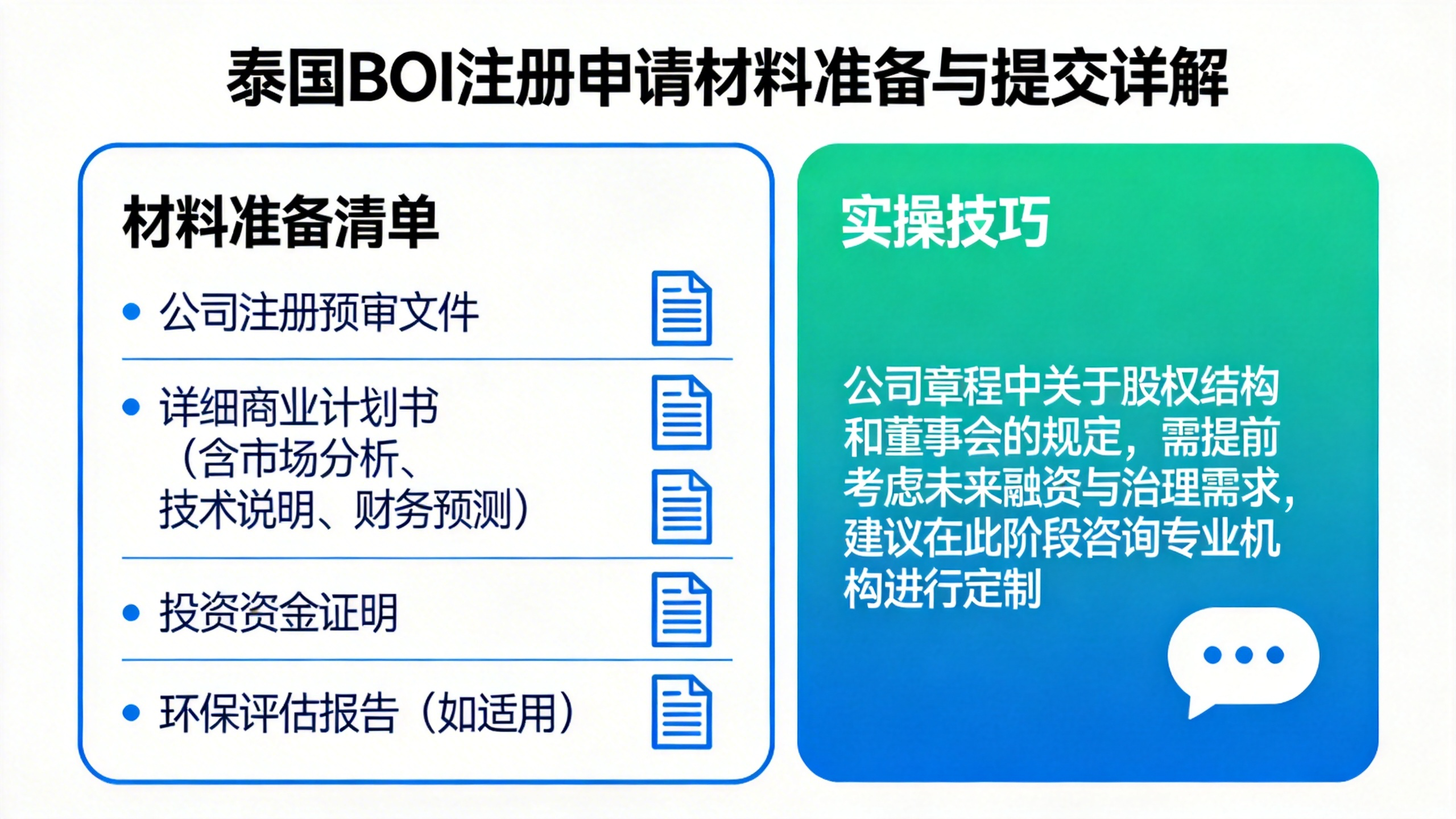 泰国BOI注册申请材料准备与提交详解

材料准备清单

• 公司注册预审文件

• 详细商业计划书（含市场分析、技术说明、财务预测）

• 投资资金证明

• 环保评估报告（如适用）

实操技巧

公司章程中关于股权结构和董事会的规定，需提前考虑未来融资与治理需求，建议在此阶段咨询专业机构进行定制